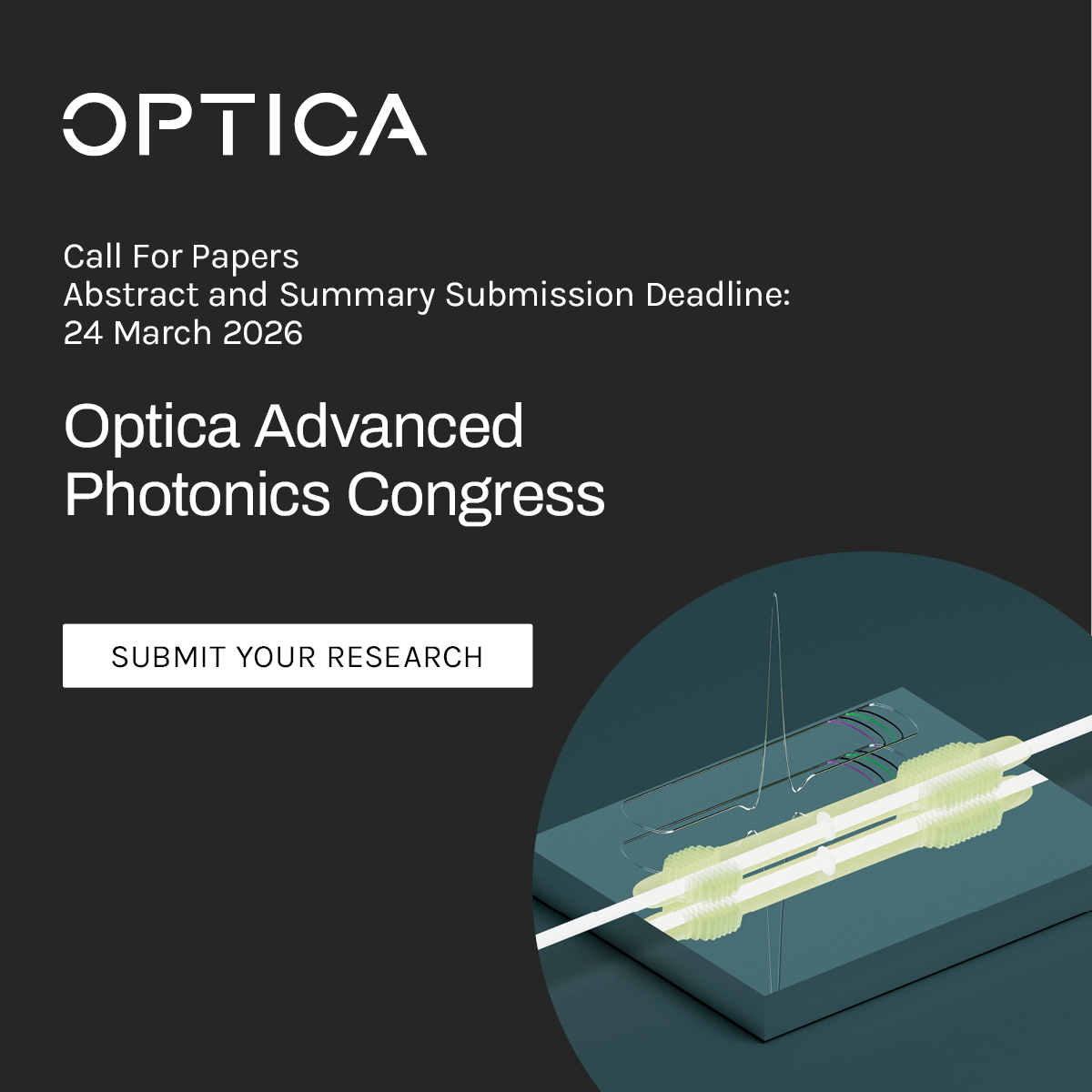 OPTICA

Call For Papers
Abstract and Summary Submission Deadline:
24 March 2026

Optica Advanced
Photonics Congress

SUBMIT YOUR RESEARCH